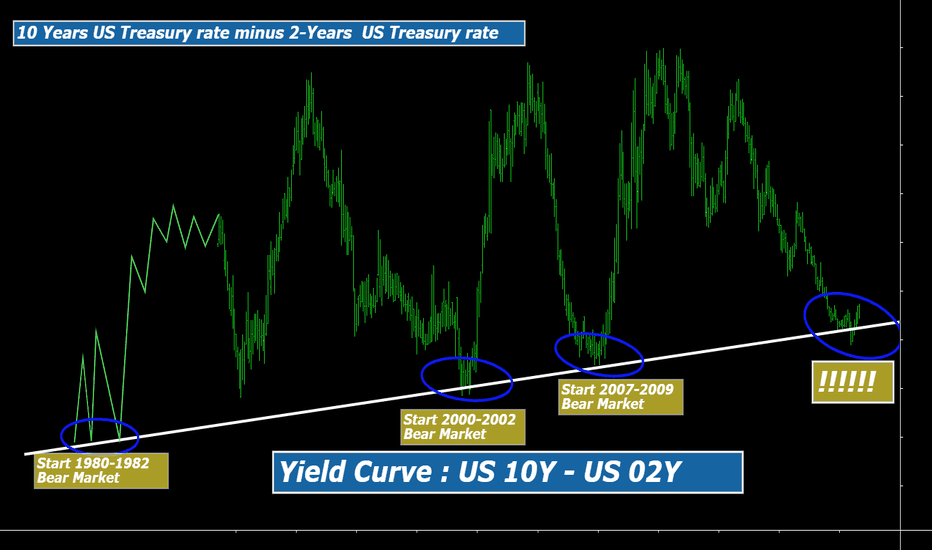 10 Years US Treasury rate minus 2-Years US Treasury rate

Start 1980-1982
Bear Market

Start 2000-2002
Bear Market

Start 2007-2009
Bear Market

!!!!!!

Yield Curve : US 10Y - US 02Y